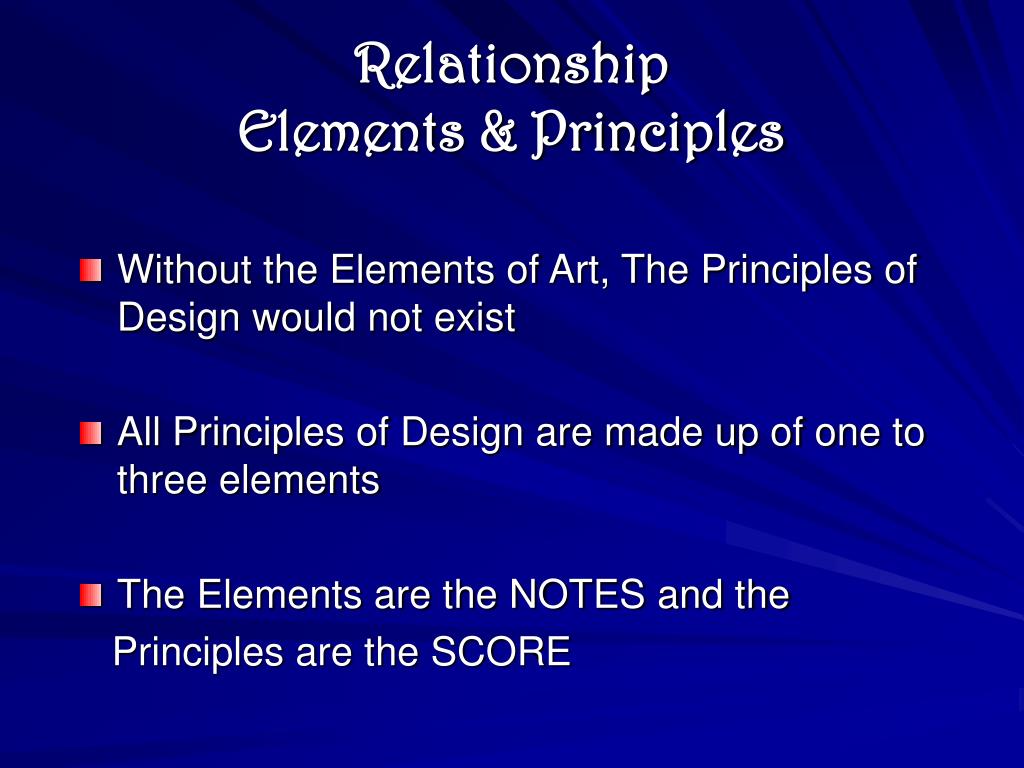 Relationship
Elements & Principles

Without the Elements of Art, The Principles of Design would not exist

All Principles of Design are made up of one to three elements

The Elements are the NOTES and the Principles are the SCORE